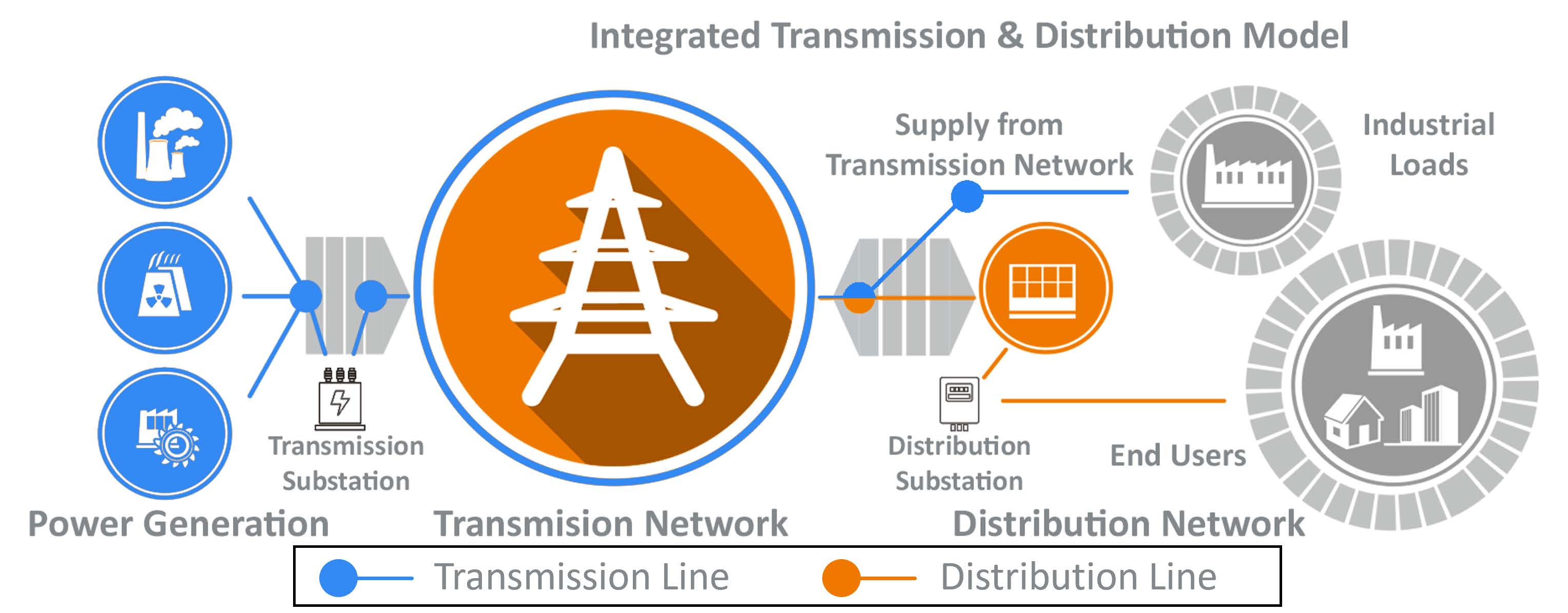 Integrated Transmission & Distribution Model

Supply from Transmission Network

Industrial Loads

Transmission Substation

Distribution Substation

End Users

Power Generation

Transmision Network

Distribution Network

Transmission Line

Distribution Line